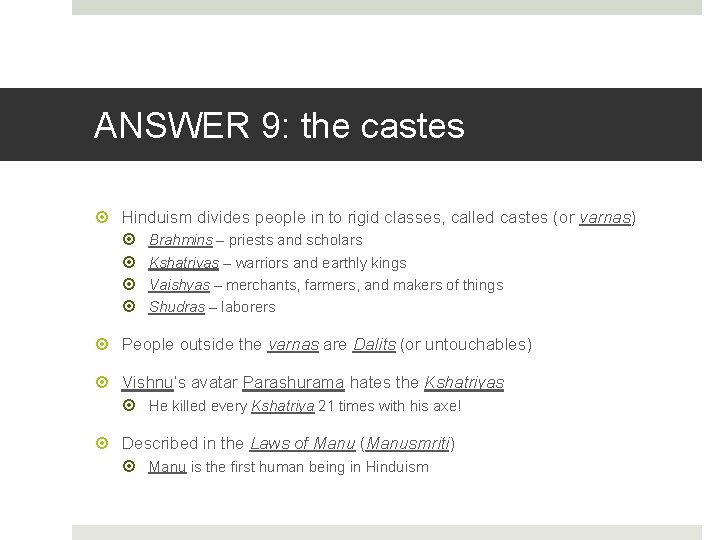 ANSWER 9: the castes

Hinduism divides people in to rigid classes, called castes (or varnas)

Brahmins – priests and scholars

Kshatriyas – warriors and earthly kings

Vaishyas – merchants, farmers, and makers of things

Shudras – laborers

People outside the varnas are Dalits (or untouchables)

Vishnu's avatar Parashurama hates the Kshatriyas

He killed every Kshatriya 21 times with his axe!

Described in the Laws of Manu (Manusmriti)

Manu is the first human being in Hinduism